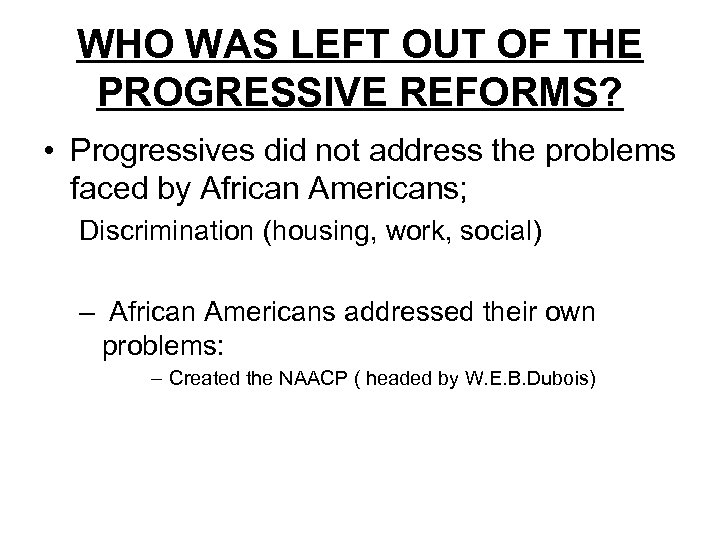 WHO WAS LEFT OUT OF THE PROGRESSIVE REFORMS?

• Progressives did not address the problems faced by African Americans;

Discrimination (housing, work, social)

– African Americans addressed their own problems:

– Created the NAACP ( headed by W.E.B.Dubois)